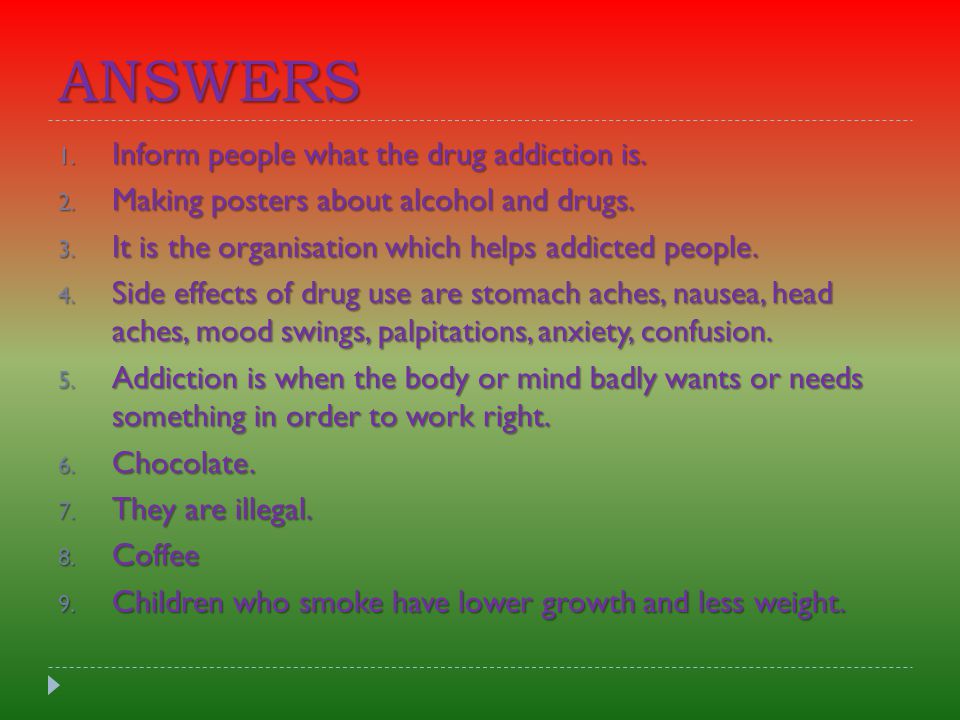 ANSWERS

1. Inform people what the drug addiction is.
2. Making posters about alcohol and drugs.
3. It is the organisation which helps addicted people.
4. Side effects of drug use are stomach aches, nausea, head aches, mood swings, palpitations, anxiety, confusion.
5. Addiction is when the body or mind badly wants or needs something in order to work right.
6. Chocolate.
7. They are illegal.
8. Coffee
9. Children who smoke have lower growth and less weight.